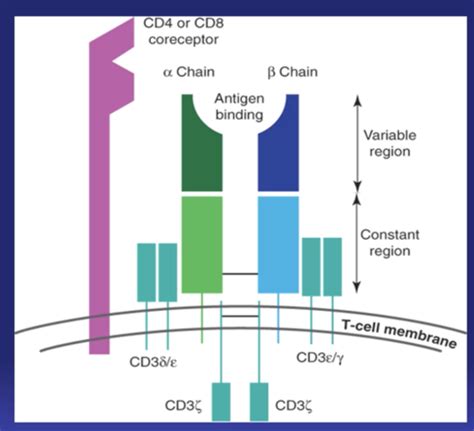 CD4 or CD8 coreceptor

α Chain

β Chain

Antigen binding

Variable region

Constant region

T-cell membrane

CD3δ/ε

CD3ε/γ

CD3ζ

CD3ζ